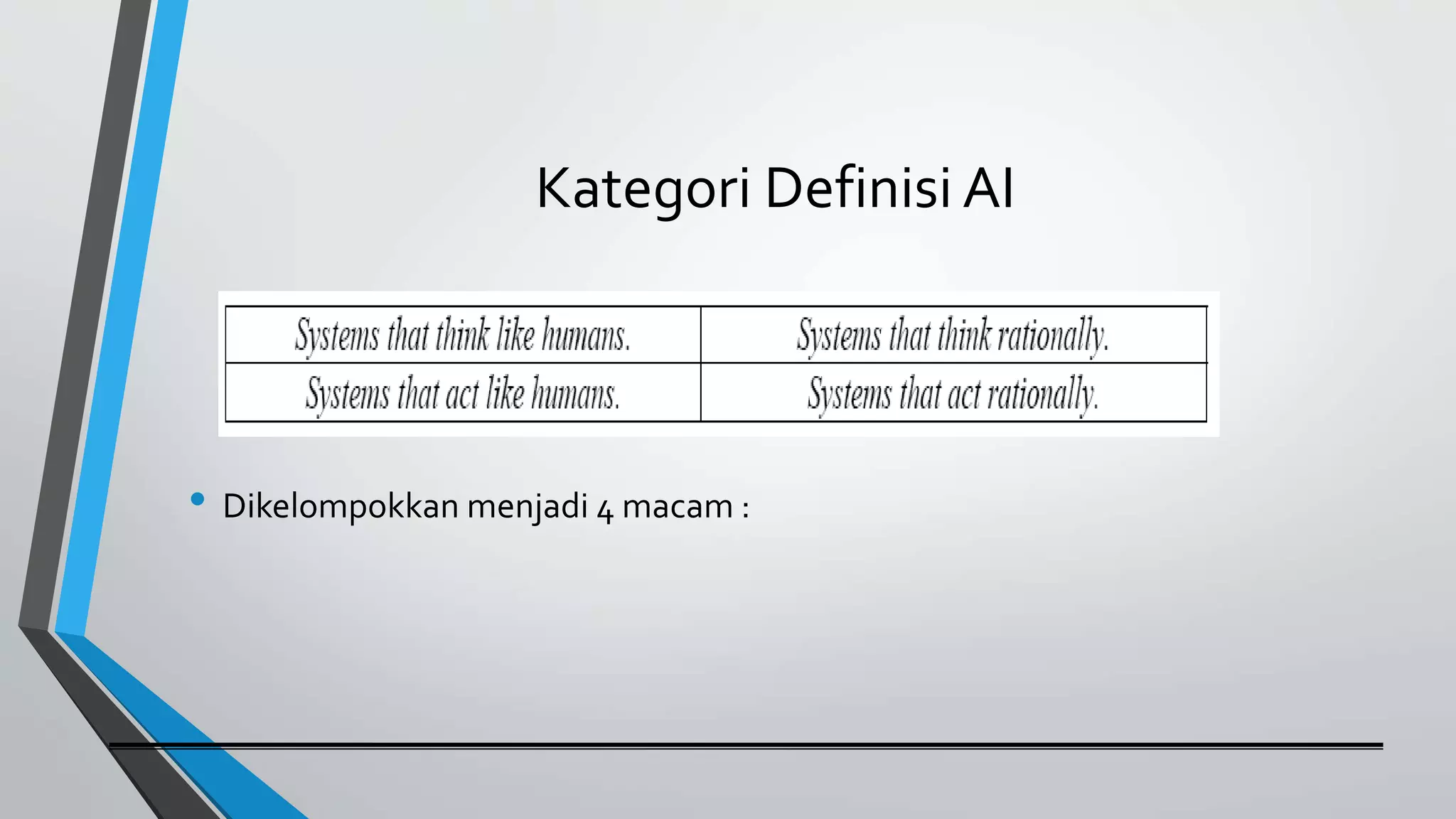 Kategori Definisi AI

| Systems that think like humans. | Systems that think rationally. |
|---|---|
| Systems that act like humans. | Systems that act rationally. |

• Dikelompokkan menjadi 4 macam :